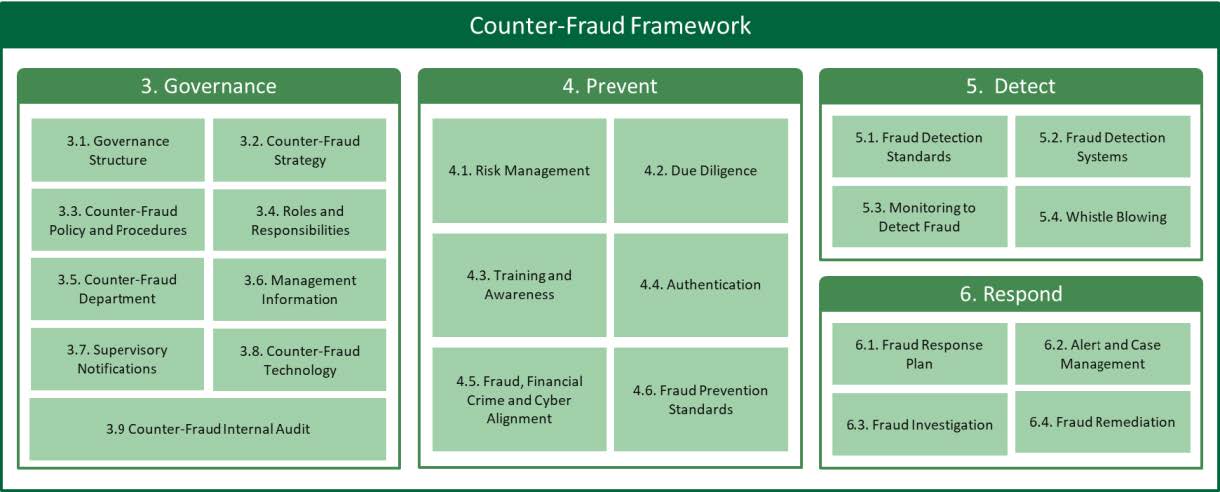 Counter-Fraud Framework

3. Governance

3.1. Governance Structure

3.2. Counter-Fraud Strategy

3.3. Counter-Fraud Policy and Procedures

3.4. Roles and Responsibilities

3.5. Counter-Fraud Department

3.6. Management Information

3.7. Supervisory Notifications

3.8. Counter-Fraud Technology

3.9 Counter-Fraud Internal Audit

4. Prevent

4.1. Risk Management

4.2. Due Diligence

4.3. Training and Awareness

4.4. Authentication

4.5. Fraud, Financial Crime and Cyber Alignment

4.6. Fraud Prevention Standards

5. Detect

5.1. Fraud Detection Standards

5.2. Fraud Detection Systems

5.3. Monitoring to Detect Fraud

5.4. Whistle Blowing

6. Respond

6.1. Fraud Response Plan

6.2. Alert and Case Management

6.3. Fraud Investigation

6.4. Fraud Remediation